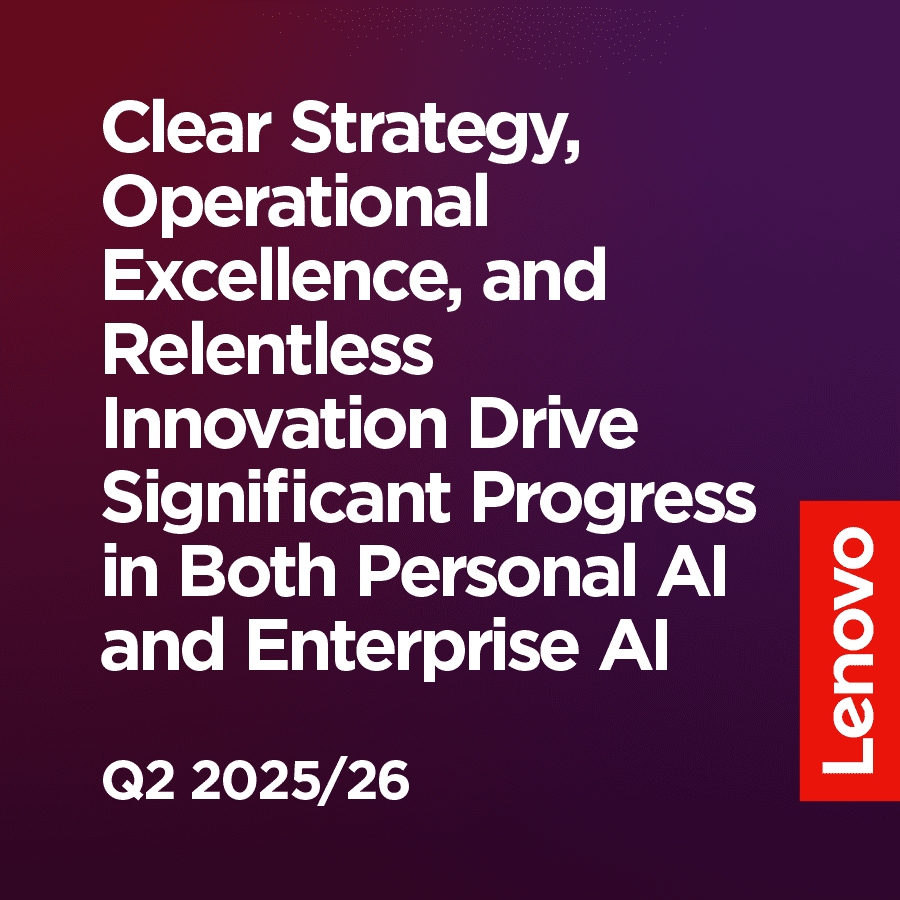 Clear Strategy, Operational Excellence, and Relentless Innovation Drive Significant Progress in Both Personal AI and Enterprise AI

Q2 2025/26

Lenovo